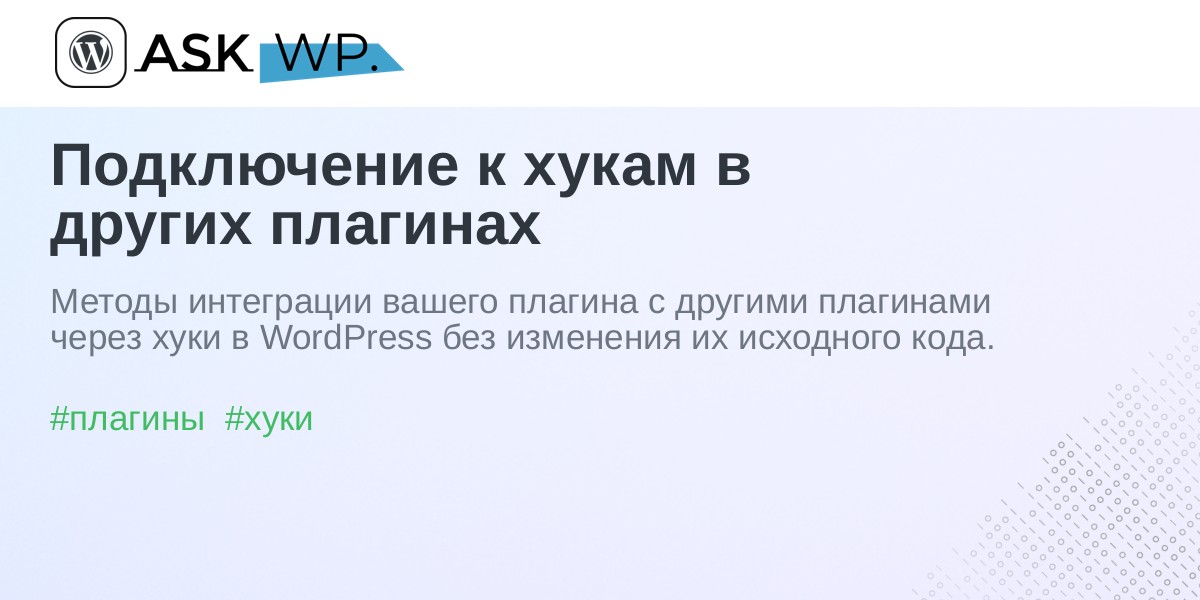 ASK WP.

Подключение к хукам в других плагинах

Методы интеграции вашего плагина с другими плагинами через хуки в WordPress без изменения их исходного кода.

#плагины #хуки